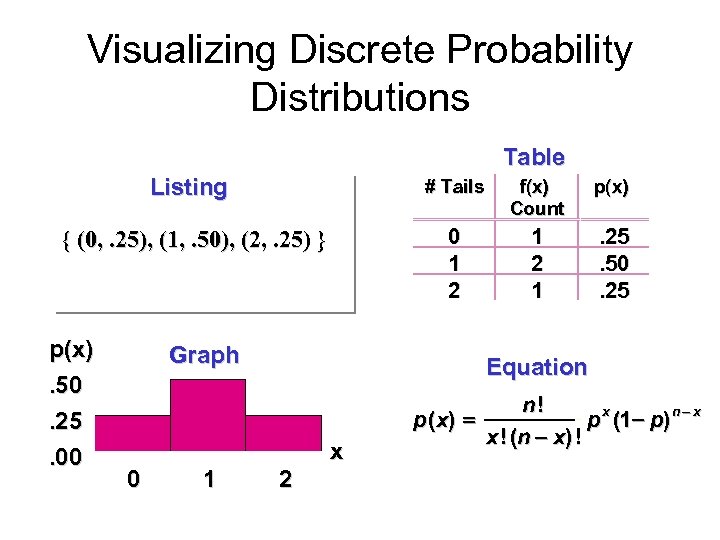 Visualizing Discrete Probability Distributions

Listing

{ (0, .25), (1, .50), (2, .25) }

Table

| # Tails | f(x) Count | p(x) |
|---|---|---|
| 0 | 1 | .25 |
| 1 | 2 | .50 |
| 2 | 1 | .25 |

Graph

p(x)
.50
.25
.00
0 1 2
x

Equation

$p(x) = \frac{n!}{x!(n-x)!} p^x (1-p)^{n-x}$